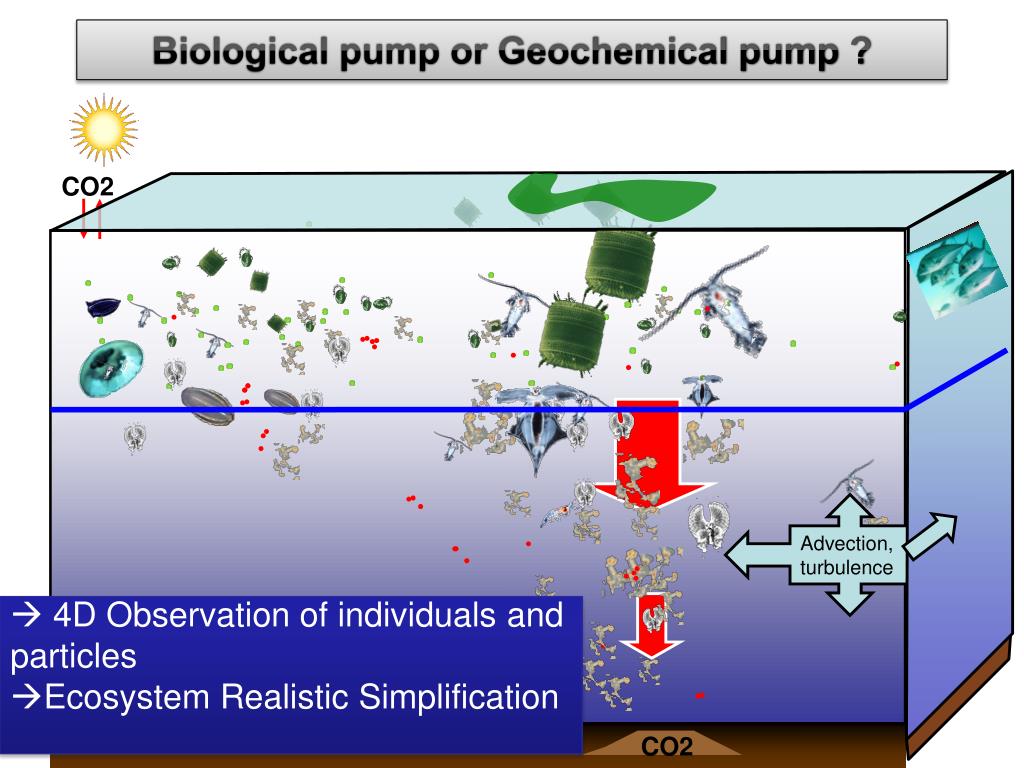 Biological pump or Geochemical pump ?

CO2

Advection, turbulence

→ 4D Observation of individuals and particles
→Ecosystem Realistic Simplification

CO2